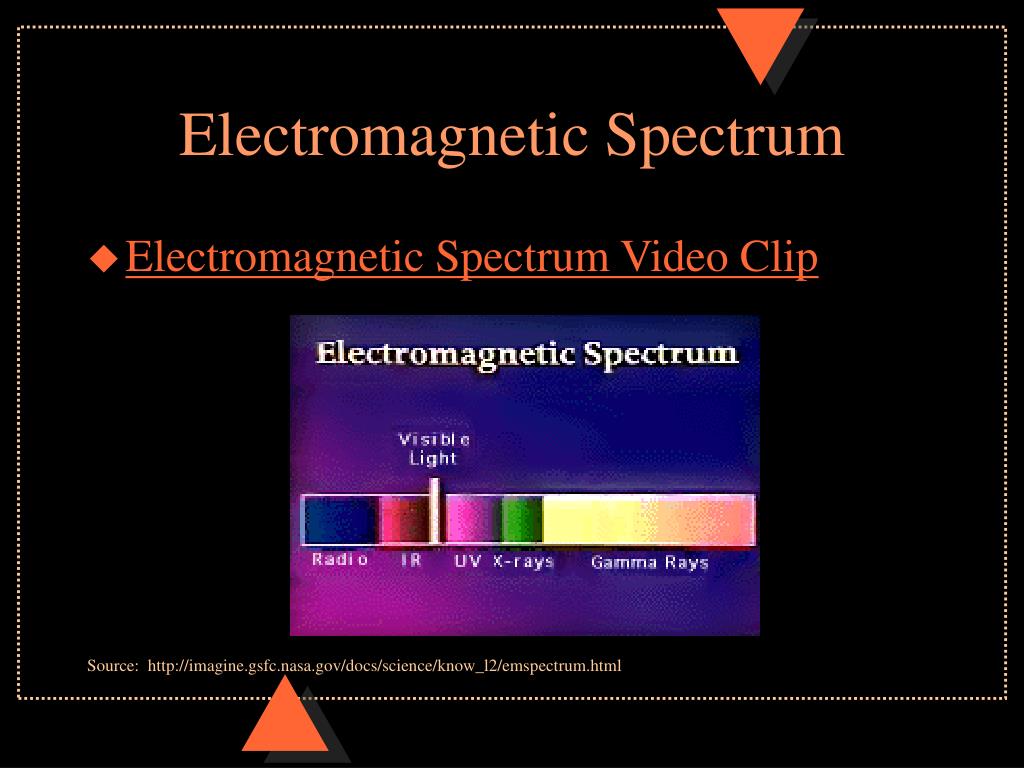 Electromagnetic Spectrum

Electromagnetic Spectrum Video Clip

Electromagnetic Spectrum

Visible Light

Radio IR UV X-rays Gamma Rays

Source: http://imagine.gsfc.nasa.gov/docs/science/know_l2/emspectrum.html